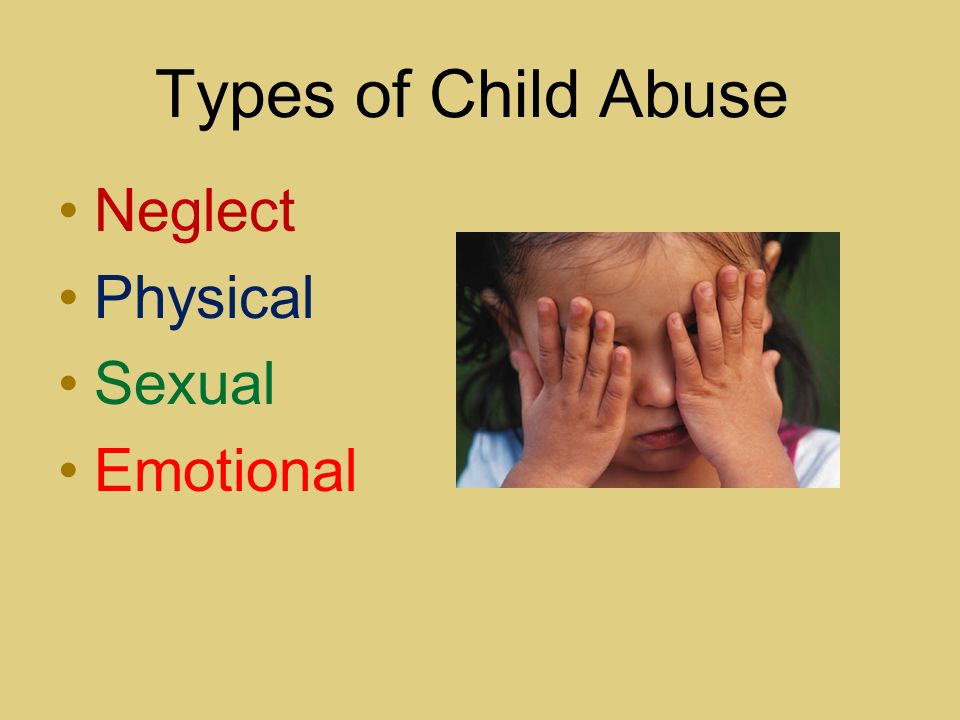 Types of Child Abuse

• Neglect
• Physical
• Sexual
• Emotional